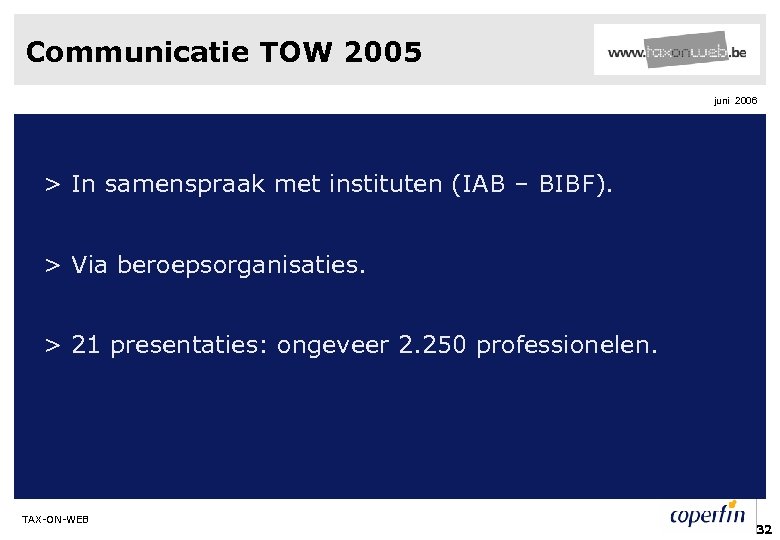 Communicatie TOW 2005

www.taxonweb.be

juni 2006

> In samenspraak met instituten (IAB – BIBF).

> Via beroepsorganisaties.

> 21 presentaties: ongeveer 2.250 professionelen.

TAX-ON-WEB

coperfin

32